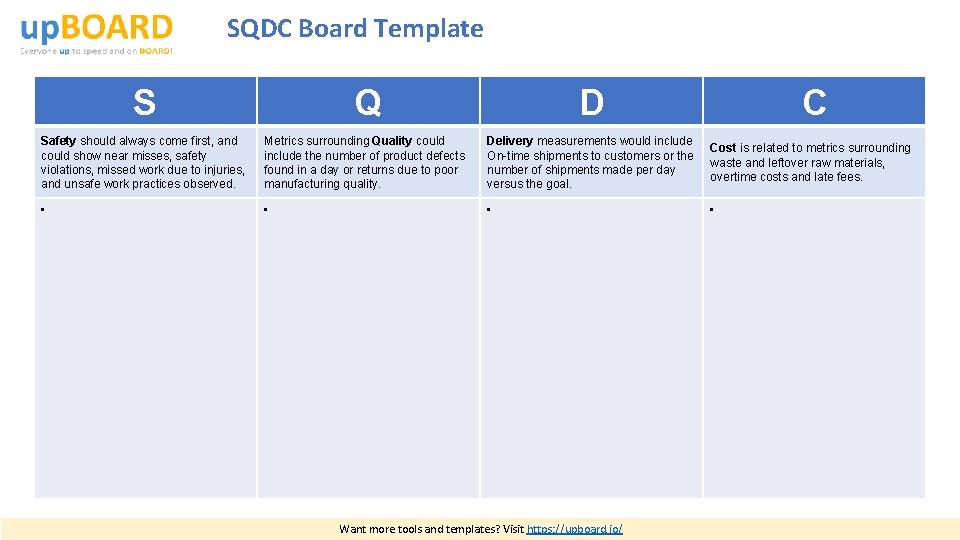 upBOARD
Everyone up to speed and on BOARD!

SQDC Board Template

| S | Q | D | C |
|---|---|---|---|
| Safety should always come first, and could show near misses, safety violations, missed work due to injuries, and unsafe work practices observed. | Metrics surrounding Quality could include the number of product defects found in a day or returns due to poor manufacturing quality. | Delivery measurements would include On-time shipments to customers or the number of shipments made per day versus the goal. | Cost is related to metrics surrounding waste and leftover raw materials, overtime costs and late fees. |
| ▪ | ▪ | ▪ | ▪ |

Want more tools and templates? Visit https://upboard.io/